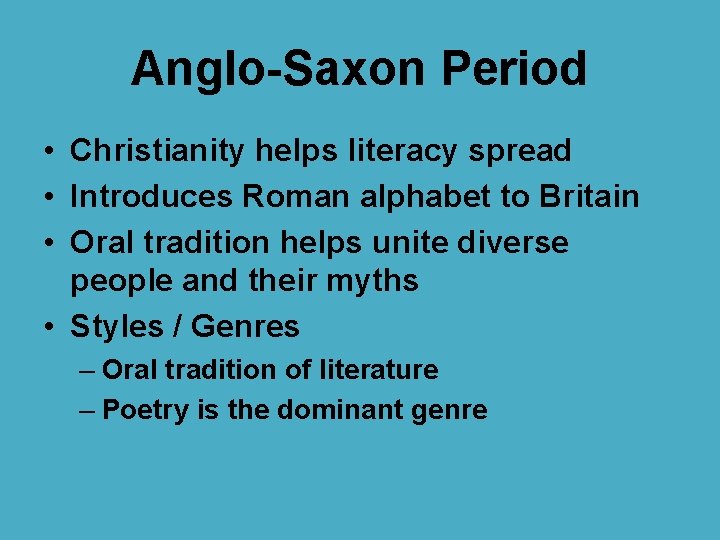 Anglo-Saxon Period

• Christianity helps literacy spread
• Introduces Roman alphabet to Britain
• Oral tradition helps unite diverse people and their myths
• Styles / Genres
– Oral tradition of literature
– Poetry is the dominant genre